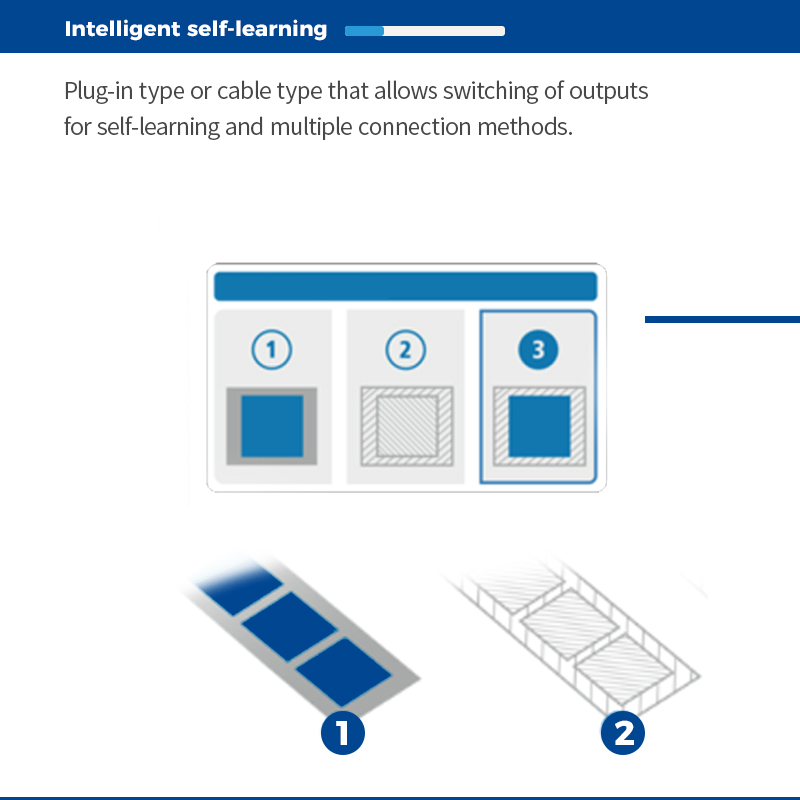 Intelligent self-learning

Plug-in type or cable type that allows switching of outputs for self-learning and multiple connection methods.

1
2
3

1
2